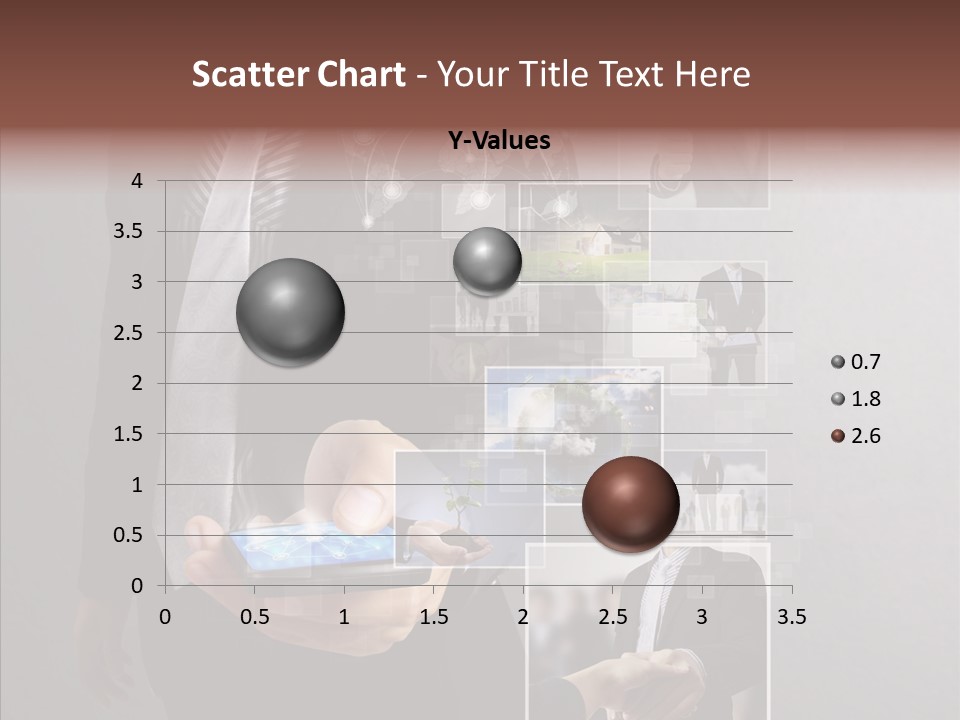 Scatter Chart - Your Title Text Here

Y-Values

4
3.5
3
2.5
2
1.5
1
0.5
0

0 0.5 1 1.5 2 2.5 3 3.5

0.7
1.8
2.6